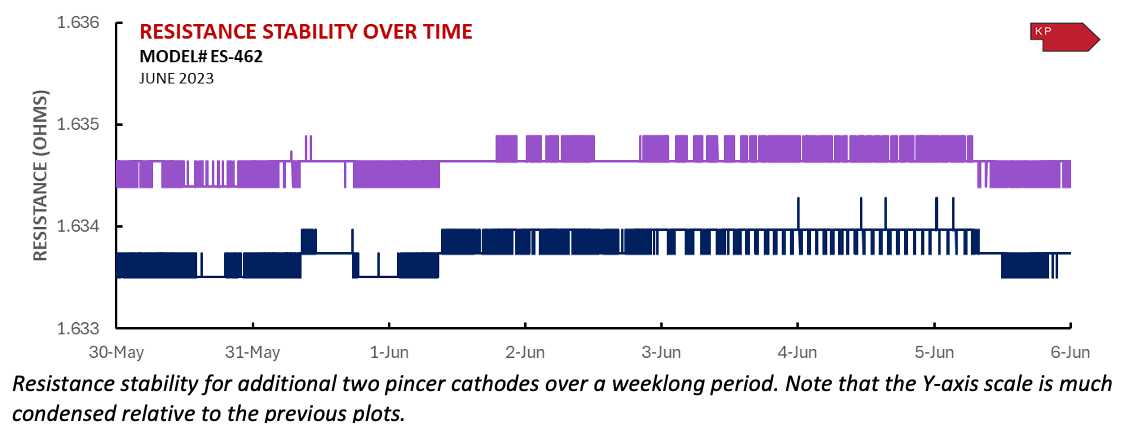 RESISTANCE STABILITY OVER TIME
MODEL# ES-462
JUNE 2023

KP

RESISTANCE (OHMS)

1.636
1.635
1.634
1.633

30-May
31-May
1-Jun
2-Jun
3-Jun
4-Jun
5-Jun
6-Jun

Resistance stability for additional two pincer cathodes over a weeklong period. Note that the Y-axis scale is much condensed relative to the previous plots.